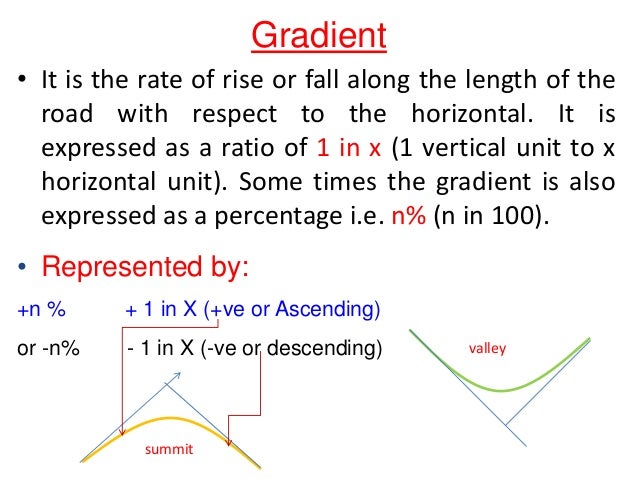 Gradient

• It is the rate of rise or fall along the length of the road with respect to the horizontal. It is expressed as a ratio of 1 in x (1 vertical unit to x horizontal unit). Some times the gradient is also expressed as a percentage i.e. n% (n in 100).

• Represented by:

+n % + 1 in X (+ve or Ascending)

or -n% - 1 in X (-ve or descending)

valley

summit